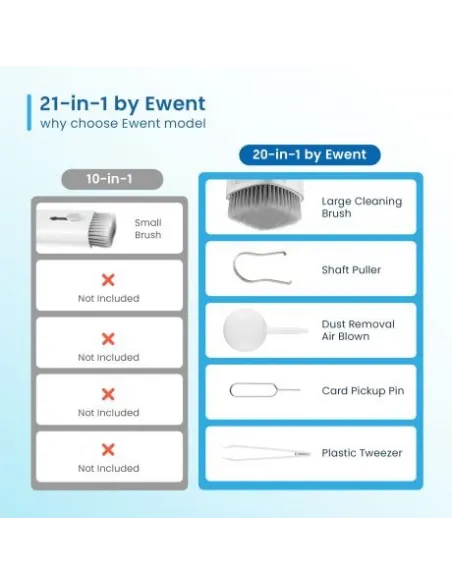 21-in-1 by Ewent
why choose Ewent model

10-in-1

Small Brush

Not Included

Not Included

Not Included

Not Included

20-in-1 by Ewent

Large Cleaning Brush

Shaft Puller

Dust Removal Air Blown

Card Pickup Pin

Plastic Tweezer